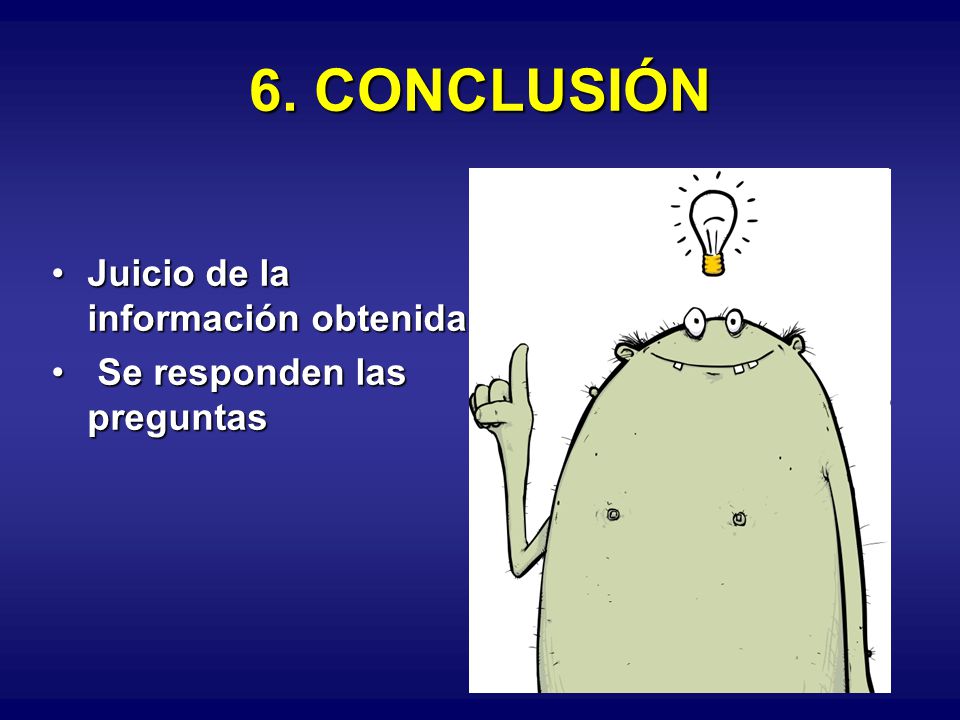 6. CONCLUSIÓN

• Juicio de la información obtenida
• Se responden las preguntas